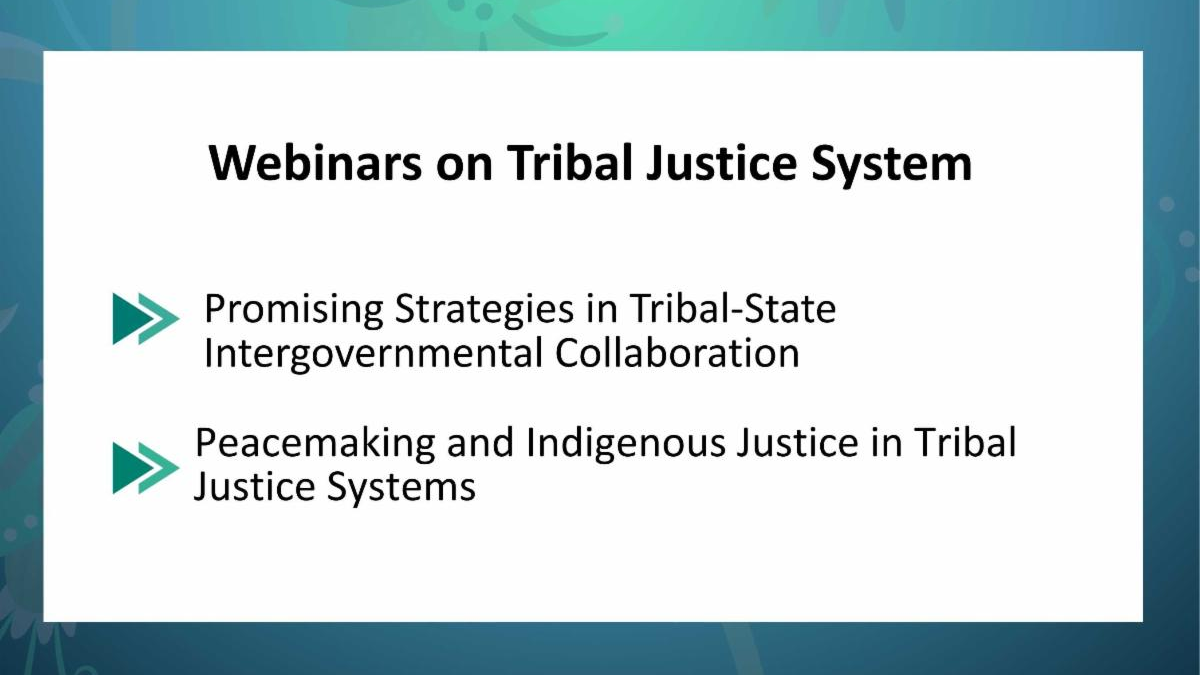 Webinars on Tribal Justice System

Promising Strategies in Tribal-State Intergovernmental Collaboration

Peacemaking and Indigenous Justice in Tribal Justice Systems